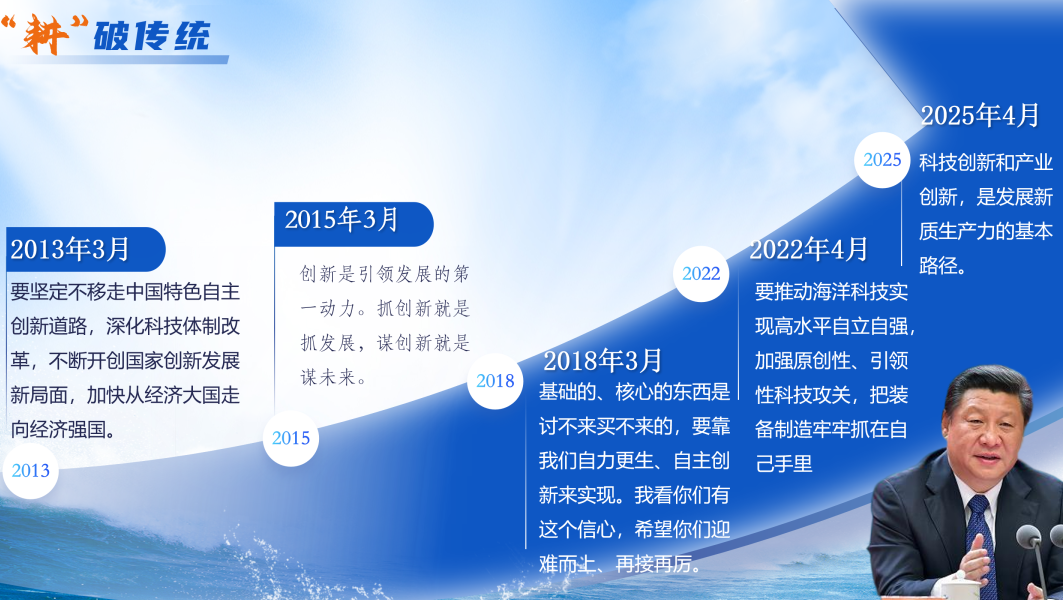 “耕”破传统

2013年3月
要坚定不移走中国特色自主创新道路，深化科技体制改革，不断开创国家创新发展新局面，加快从经济大国走向经济强国。
2013

2015年3月
创新是引领发展的第一动力。抓创新就是抓发展，谋创新就是谋未来。
2015

2018
2018年3月
基础的、核心的东西是讨不来买不来的，要靠我们自力更生、自主创新来实现。我看你们有这个信心，希望你们迎难而上、再接再厉。

2022
2022年4月
要推动海洋科技实现高水平自立自强，加强原创性、引领性科技攻关，把装备制造牢牢抓在自己手里

2025
2025年4月
科技创新和产业创新，是发展新质生产力的基本路径。